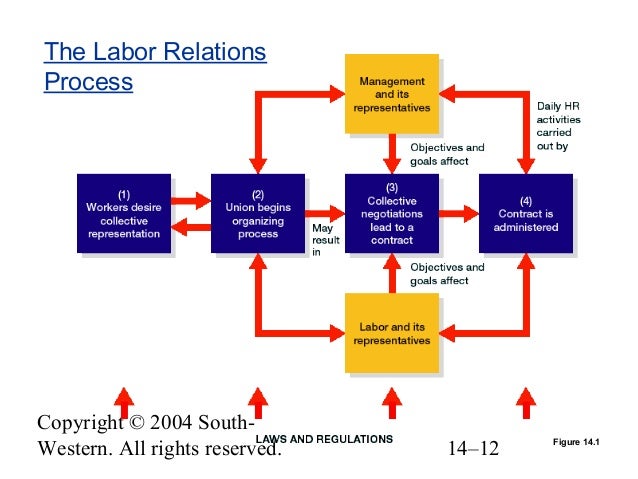 The Labor Relations Process

Management and its representatives

Daily HR activities carried out by

Objectives and goals affect

(1) Workers desire collective representation

(2) Union begins organizing process

May result in

(3) Collective negotiations lead to a contract

(4) Contract is administered

Objectives and goals affect

Labor and its representatives

Copyright © 2004 South-Western. All rights reserved.

LAWS AND REGULATIONS

14–12

Figure 14.1